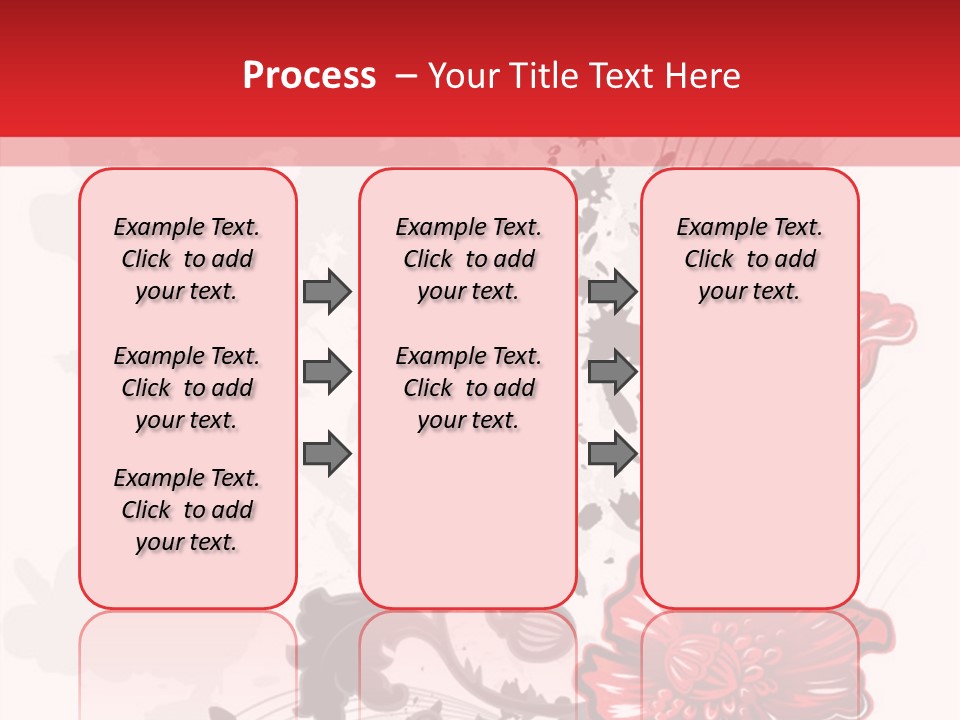 Process – Your Title Text Here

Example Text. Click to add your text.

Example Text. Click to add your text.

Example Text. Click to add your text.

Example Text. Click to add your text.

Example Text. Click to add your text.

Example Text. Click to add your text.